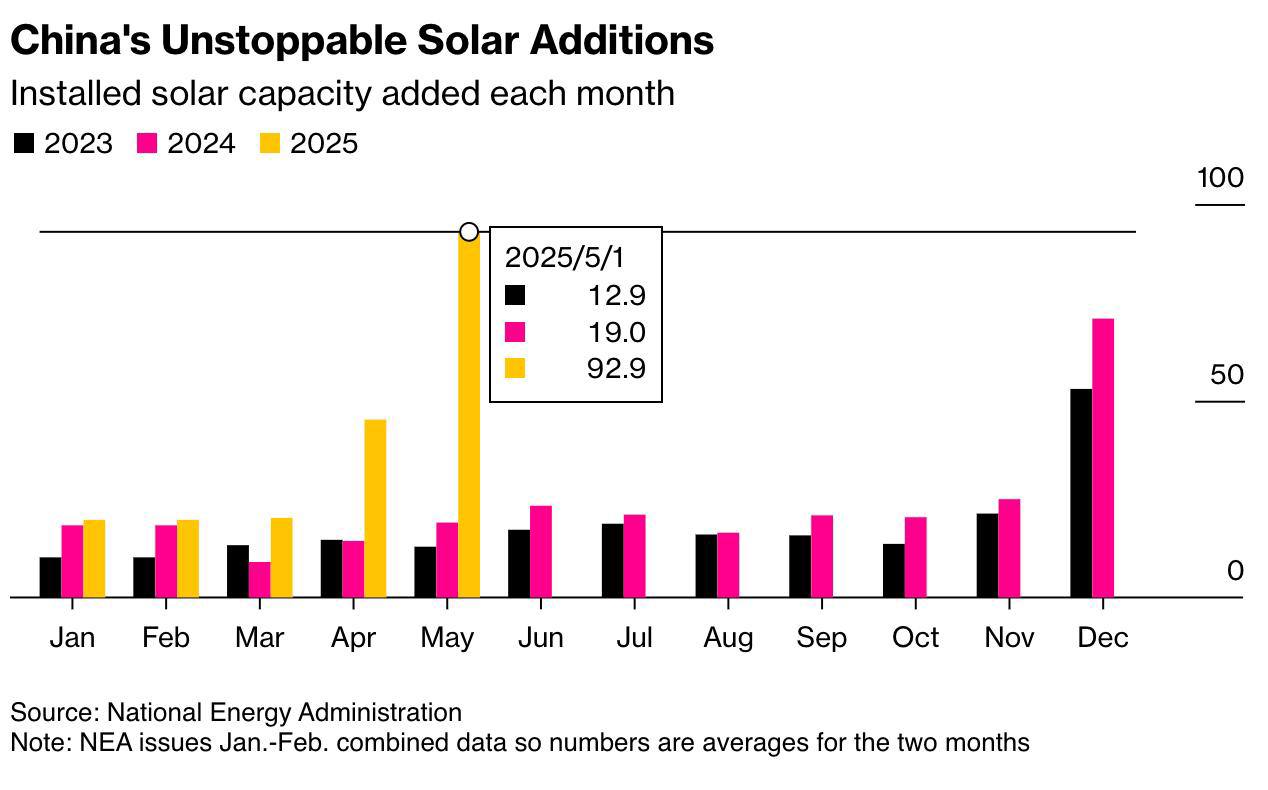 China's Unstoppable Solar Additions
Installed solar capacity added each month

2023 2024 2025

100

2025/5/1
12.9
19.0
92.9

50

0

Jan Feb Mar Apr May Jun Jul Aug Sep Oct Nov Dec

Source: National Energy Administration
Note: NEA issues Jan.-Feb. combined data so numbers are averages for the two months